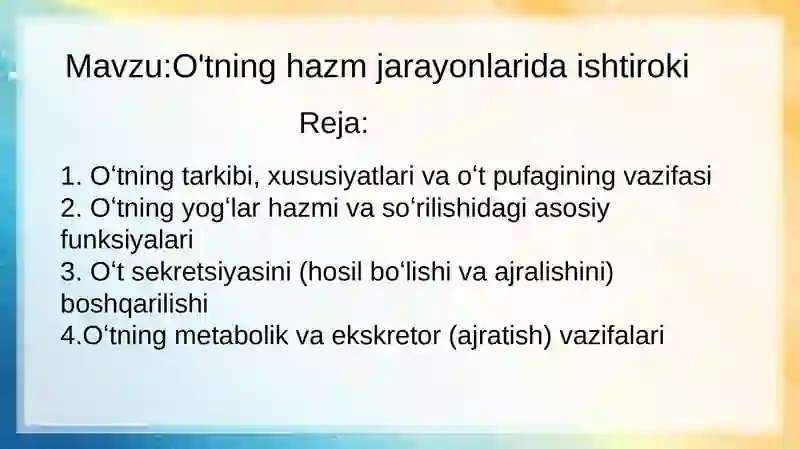 Mavzu:O'tning hazm jarayonlarida ishtiroki

Reja:

1. O‘tning tarkibi, xususiyatlari va o‘t pufagining vazifasi
2. O‘tning yog‘lar hazmi va so‘rilishidagi asosiy funksiyalari
3. O‘t sekretsiyasini (hosil bo‘lishi va ajralishini) boshqarilishi
4.O‘tning metabolik va ekskretor (ajratish) vazifalari